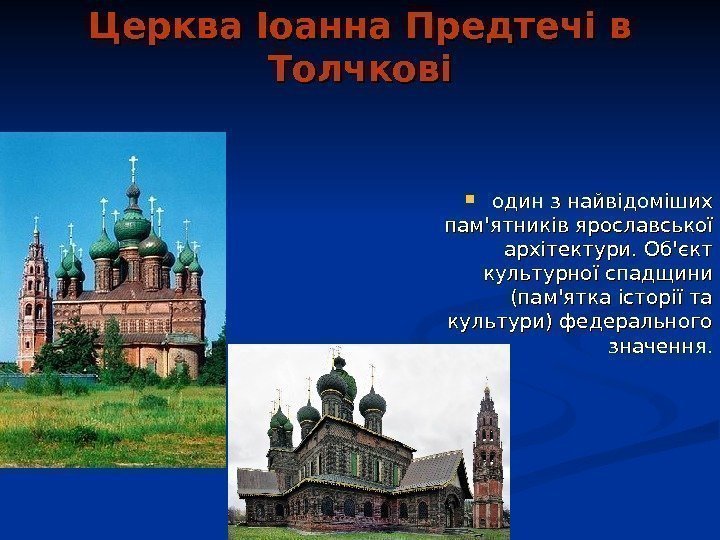 Церква Іоанна Предтечі в Толчкові

один з найвідоміших пам'ятників ярославської архітектури. Об'єкт культурної спадщини (пам'ятка історії та культури) федерального значення.